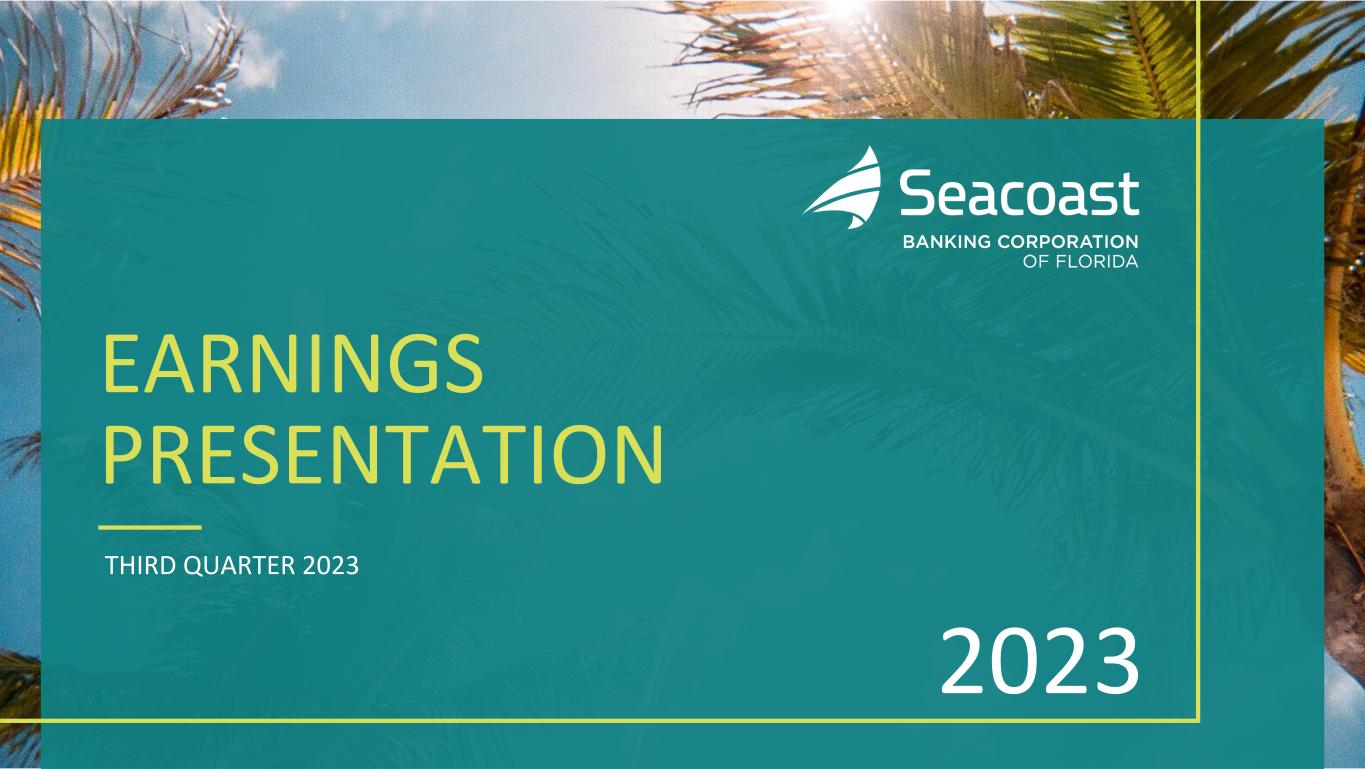 Seacoast
BANKING CORPORATION
OF FLORIDA

EARNINGS
PRESENTATION

THIRD QUARTER 2023

2023